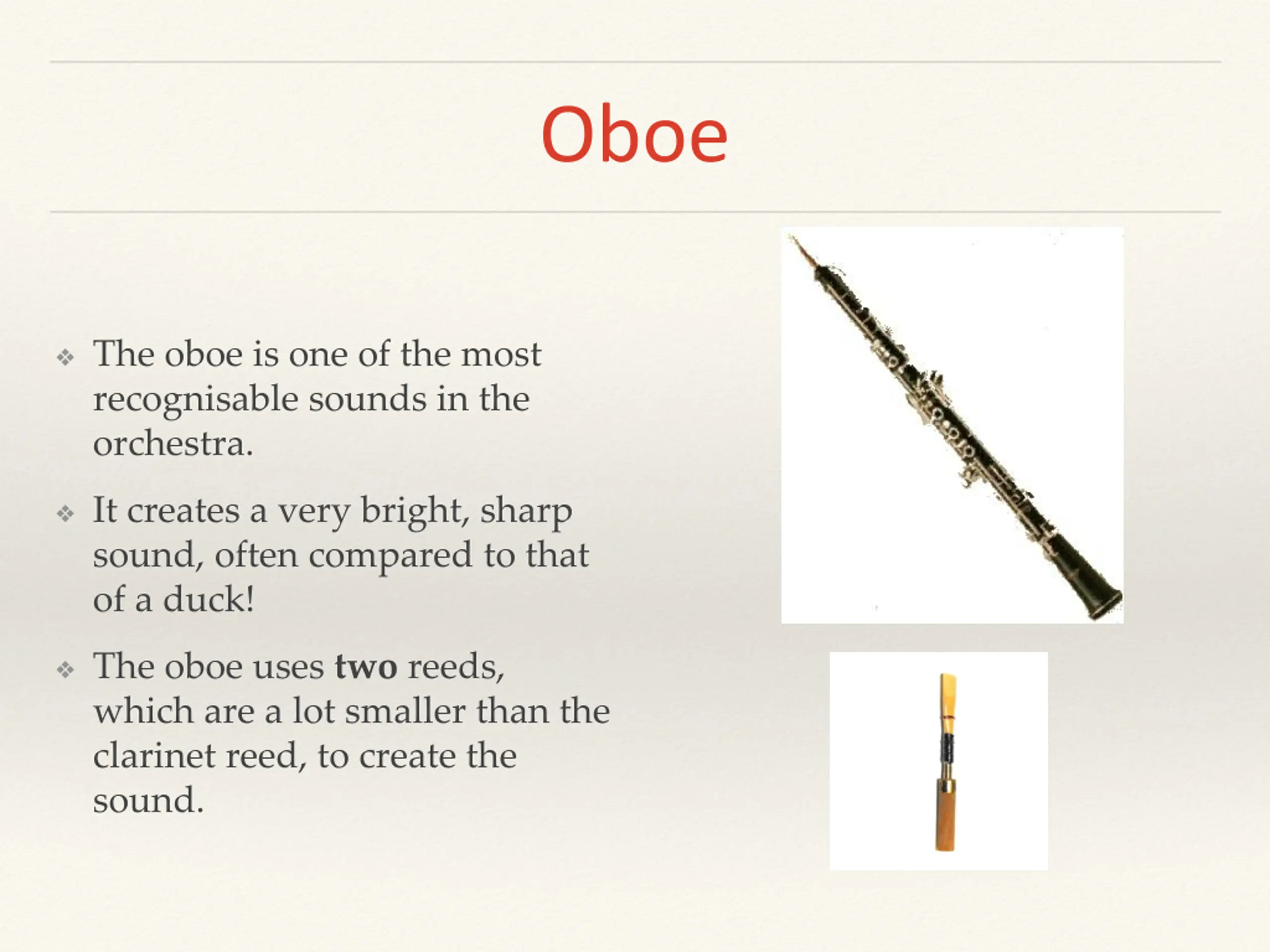 Oboe

❖ The oboe is one of the most recognisable sounds in the orchestra.

❖ It creates a very bright, sharp sound, often compared to that of a duck!

❖ The oboe uses **two** reeds, which are a lot smaller than the clarinet reed, to create the sound.